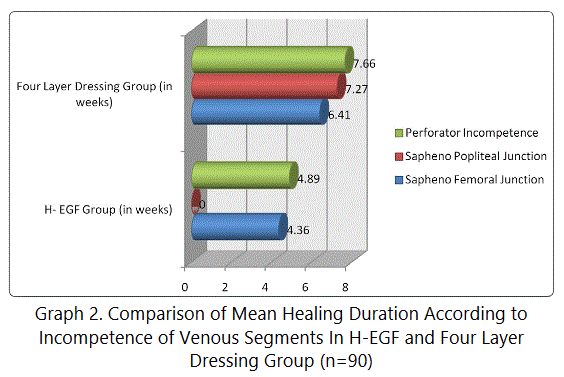 Four Layer Dressing Group (in weeks)

7.66

7.27

6.41

H- EGF Group (in weeks)

4.89

0

4.36

0 2 4 6 8

Perforator Incompetence

Sapheno Popliteal Junction

Sapheno Femoral Junction

Graph 2. Comparison of Mean Healing Duration According to Incompetence of Venous Segments In H-EGF and Four Layer Dressing Group (n=90)